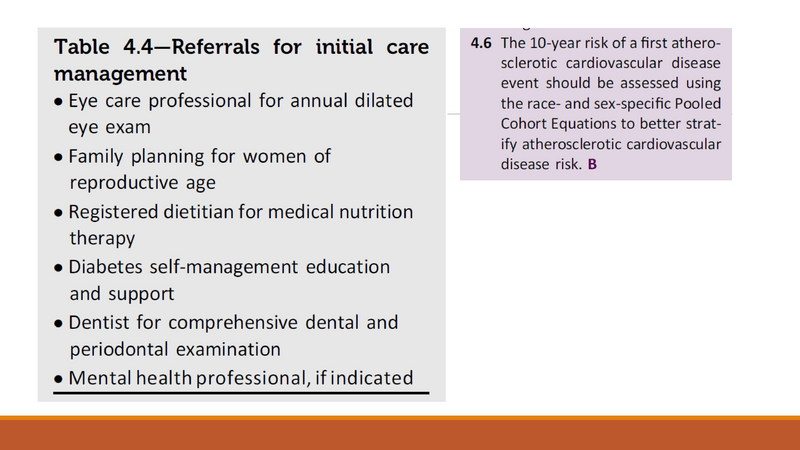 Table 4.4—Referrals for initial care management

• Eye care professional for annual dilated eye exam
• Family planning for women of reproductive age
• Registered dietitian for medical nutrition therapy
• Diabetes self-management education and support
• Dentist for comprehensive dental and periodontal examination
• Mental health professional, if indicated

4.6 The 10-year risk of a first atherosclerotic cardiovascular disease event should be assessed using the race- and sex-specific Pooled Cohort Equations to better stratify atherosclerotic cardiovascular disease risk. B